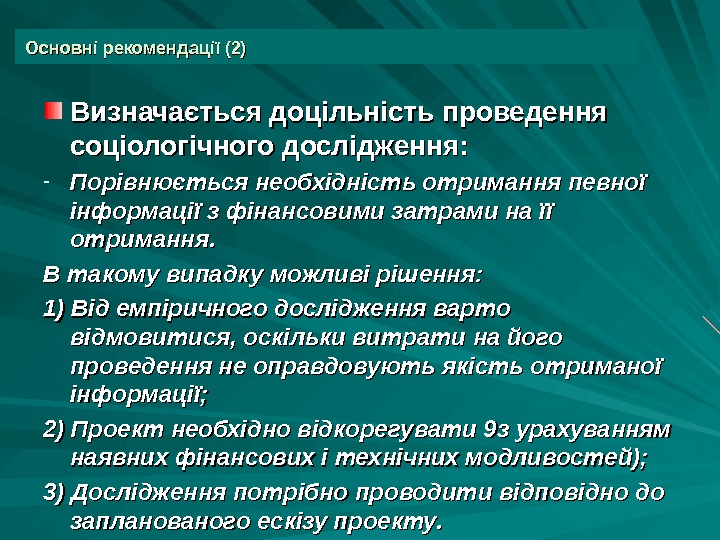 Основні рекомендації (2)

Визначається доцільність проведення соціологічного дослідження:

- Порівнюється необхідність отримання певної інформації з фінансовими затрами на її отримання.

В такому випадку можливі рішення:

1) Від емпіричного дослідження варто відмовитися, оскільки витрати на його проведення не оправдовують якість отриманої інформації;

2) Проект необхідно відкорегувати 9з урахуванням наявних фінансових і технічних модливостей);

3) Дослідження потрібно проводити відповідно до запланованого ескізу проекту.